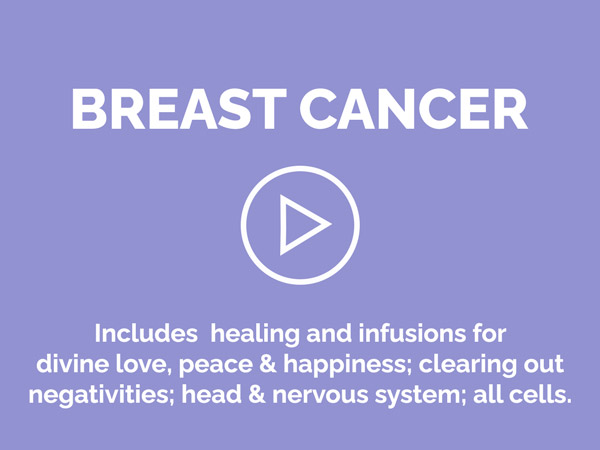 BREAST CANCER

Includes healing and infusions for divine love, peace & happiness; clearing out negativities; head & nervous system; all cells.